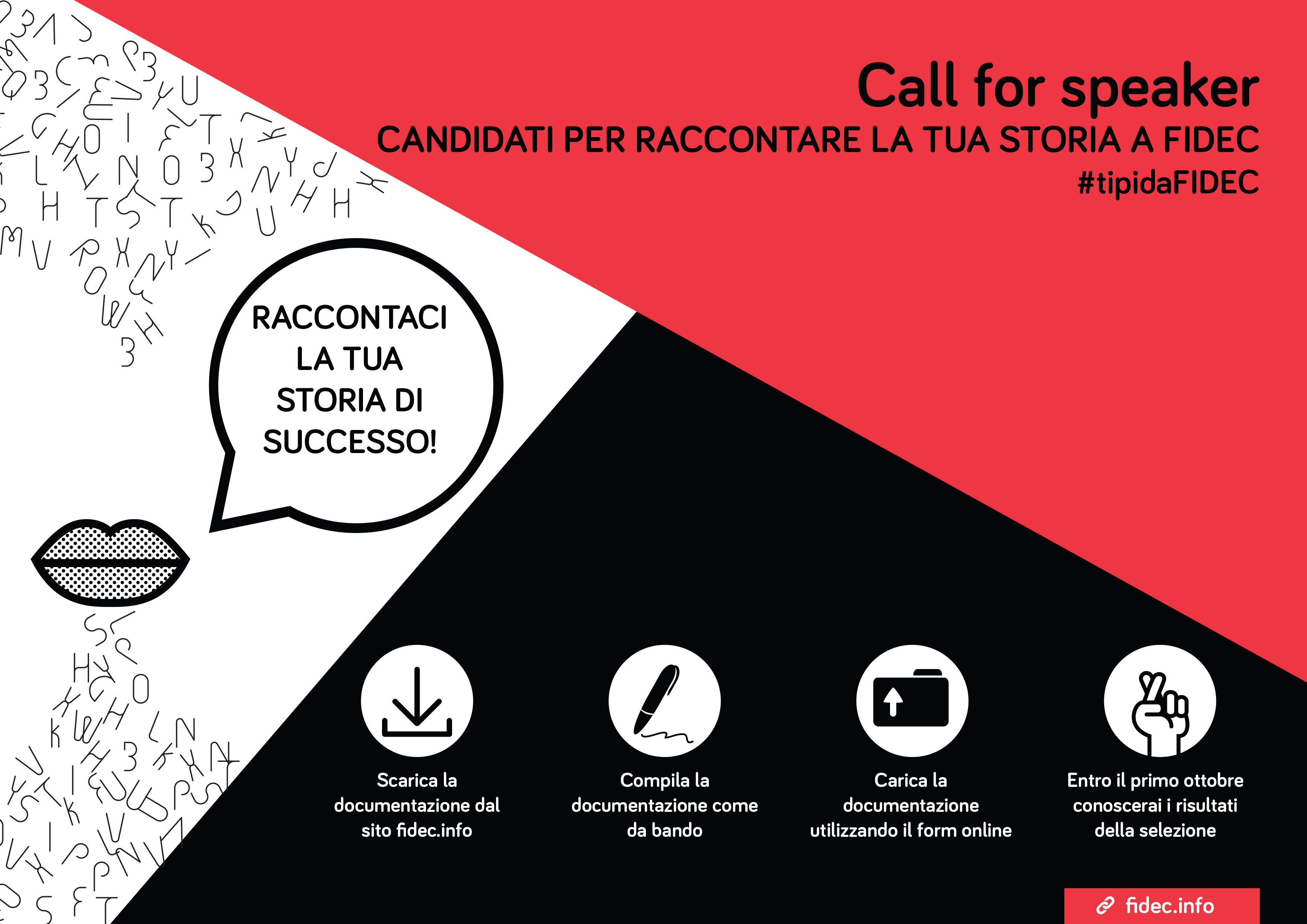 Call for speaker

CANDIDATI PER RACCONTARE LA TUA STORIA A FIDEC

#tipidaFIDEC

RACCONTACI LA TUA STORIA DI SUCCESSO!

Scarica la documentazione dal sito fidec.info

Compila la documentazione come da bando

Carica la documentazione utilizzando il form online

Entro il primo ottobre conoscerai i risultati della selezione

fidec.info